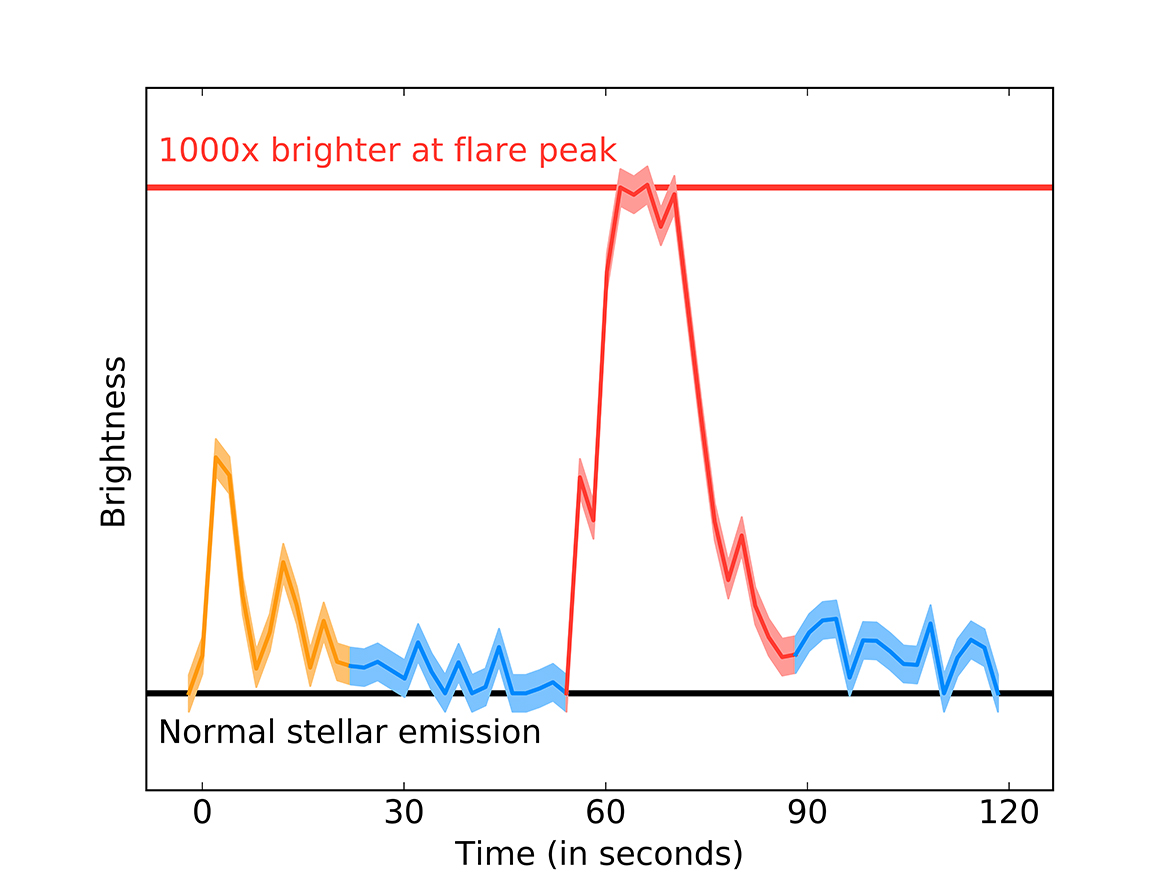 1000x brighter at flare peak

Brightness

Normal stellar emission

0
30
60
90
120
Time (in seconds)